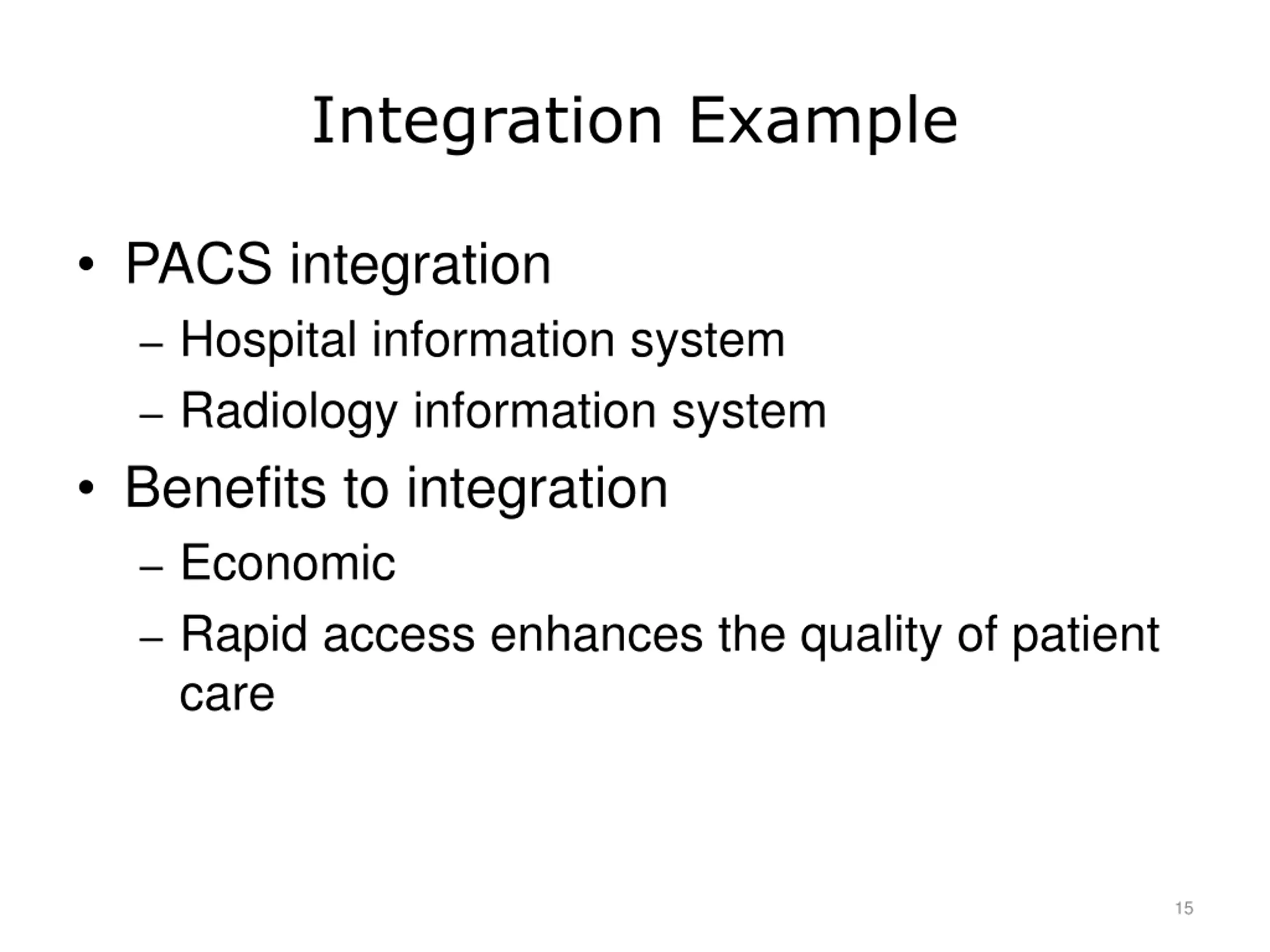 Integration Example

• PACS integration
– Hospital information system
– Radiology information system
• Benefits to integration
– Economic
– Rapid access enhances the quality of patient care

15